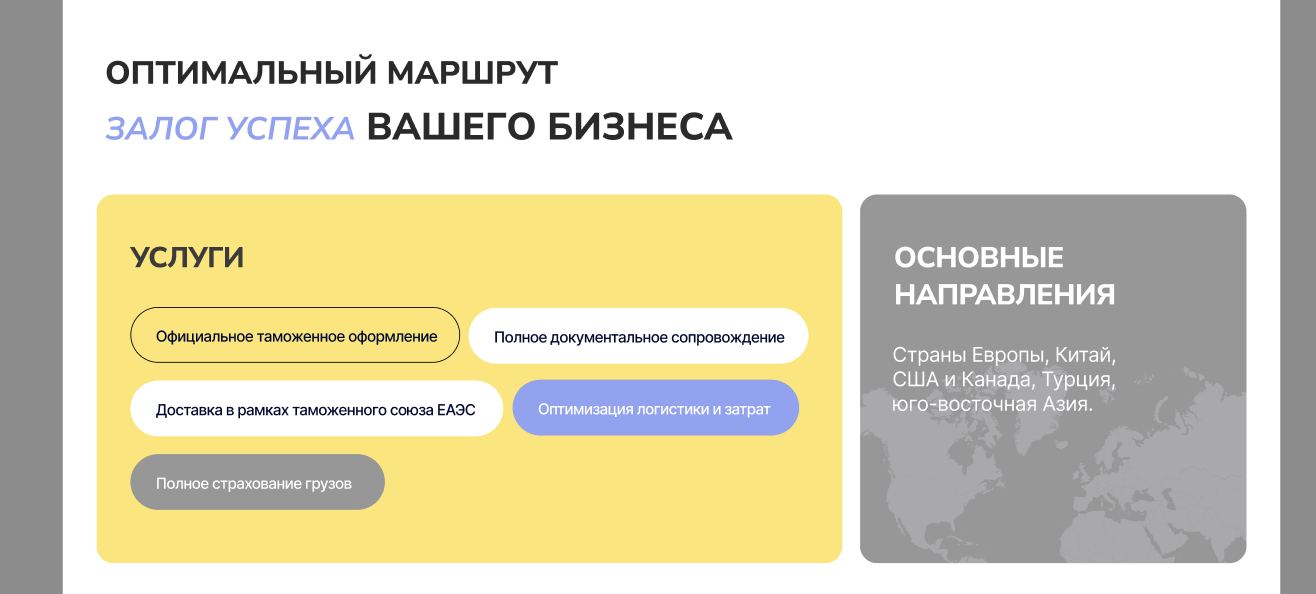 ОПТИМАЛЬНЫЙ МАРШРУТ
ЗАЛОГ УСПЕХА ВАШЕГО БИЗНЕСА

УСЛУГИ

Официальное таможенное оформление

Полное документальное сопровождение

Доставка в рамках таможенного союза ЕАЭС

Оптимизация логистики и затрат

Полное страхование грузов

ОСНОВНЫЕ НАПРАВЛЕНИЯ

Страны Европы, Китай, США и Канада, Турция, юго-восточная Азия.